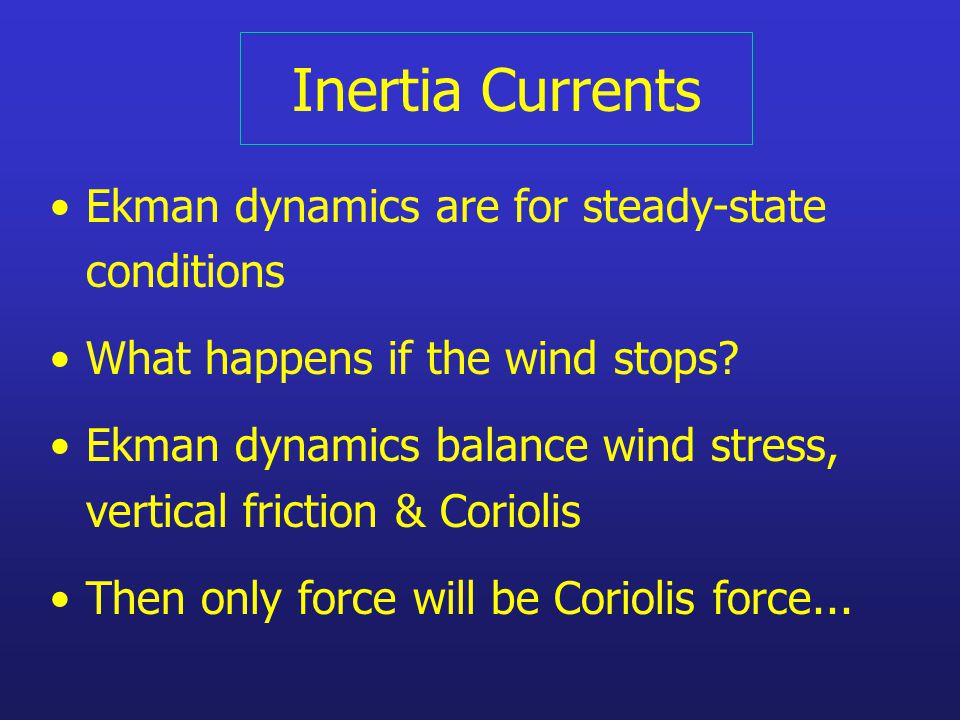 Inertia Currents

• Ekman dynamics are for steady-state conditions

• What happens if the wind stops?

• Ekman dynamics balance wind stress, vertical friction & Coriolis

• Then only force will be Coriolis force...